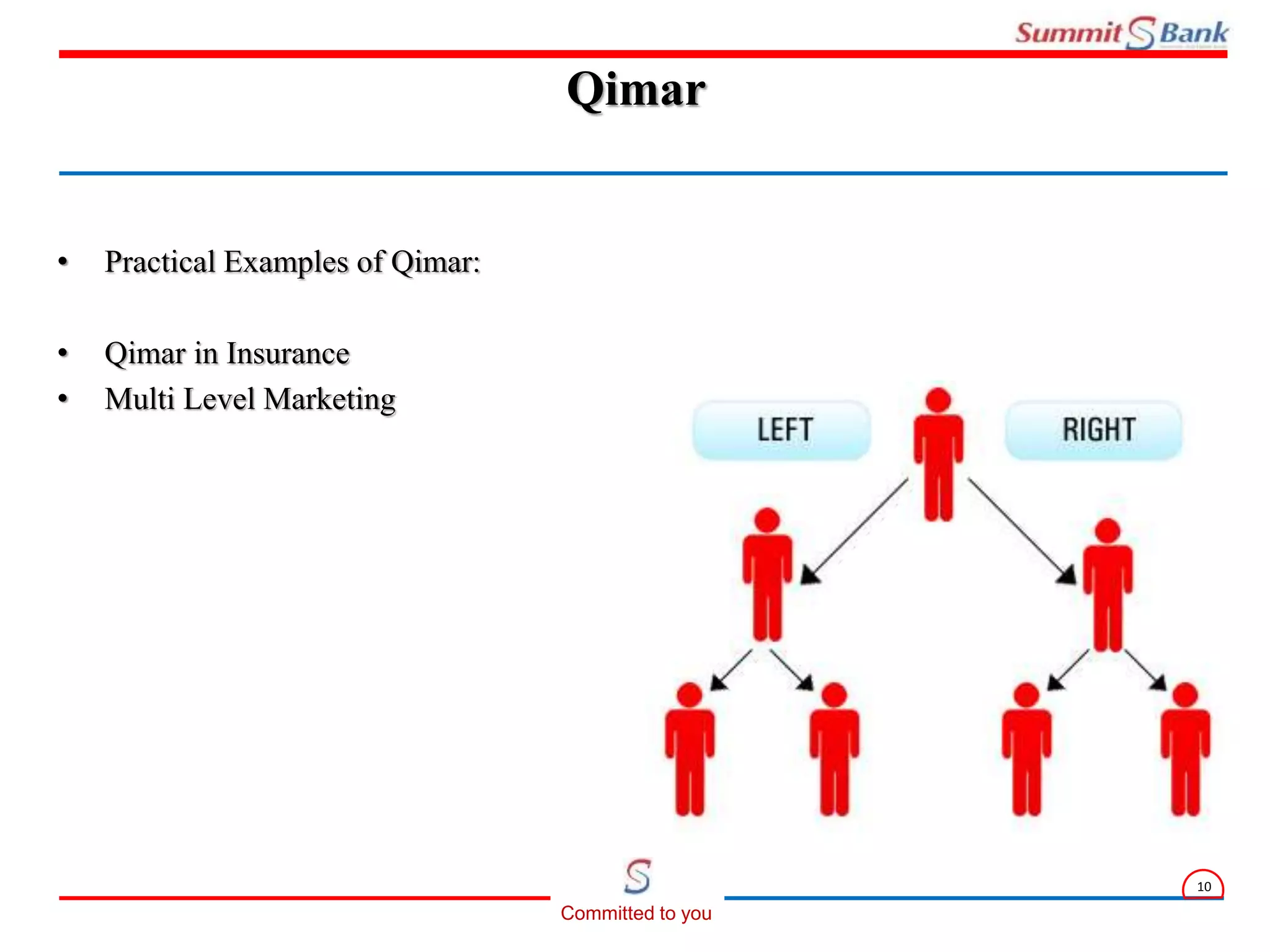 Summit S Bank

Qimar

• Practical Examples of Qimar:

• Qimar in Insurance
• Multi Level Marketing

LEFT

RIGHT

S
Committed to you

10